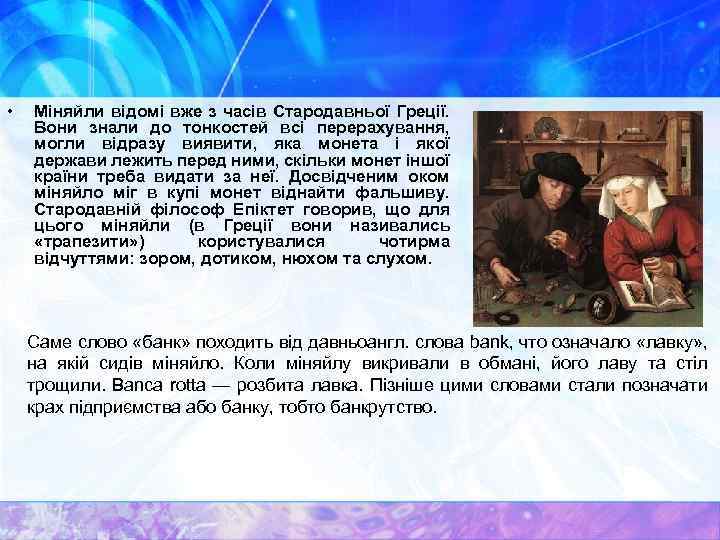 • Міняйли відомі вже з часів Стародавньої Греції. Вони знали до тонкостей всі перерахування, могли відразу виявити, яка монета і якої держави лежить перед ними, скільки монет іншої країни треба видати за неї. Досвідченим оком міняйло міг в купі монет віднайти фальшиву. Стародавній філософ Епіктет говорив, що для цього міняйли (в Греції вони називались «трапезити») користувалися чотирма відчуттями: зором, дотиком, нюхом та слухом.

Саме слово «банк» походить від давньоангл. слова bank, что означало «лавку», на якій сидів міняйло. Коли міняйлу викривали в обмані, його лаву та стіл трощили. Banca rotta — розбита лавка. Пізніше цими словами стали позначати крах підприємства або банку, тобто банкрутство.